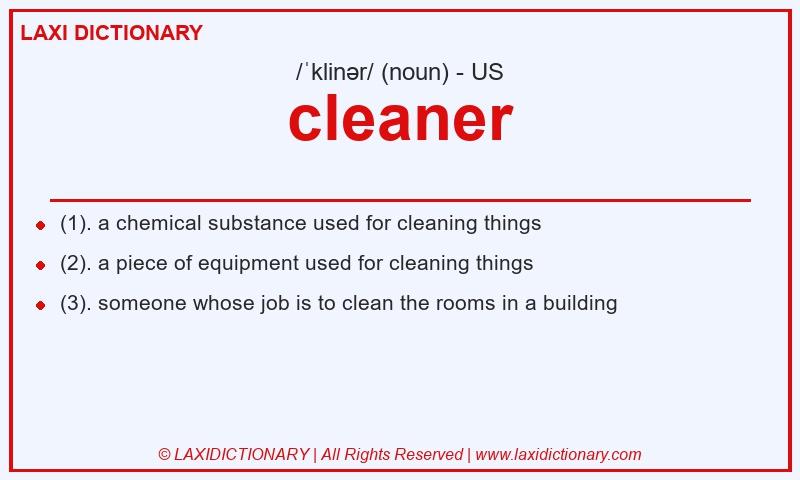 LAXI DICTIONARY

/ˈklinər/ (noun) - US

cleaner

- (1). a chemical substance used for cleaning things
- (2). a piece of equipment used for cleaning things
- (3). someone whose job is to clean the rooms in a building

© LAXIDICTIONARY | All Rights Reserved | www.laxidictionary.com